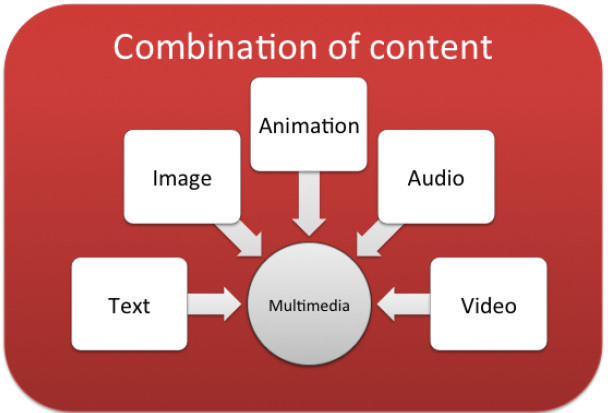 Combination of content

Animation

Image

Audio

Text

Multimedia

Video